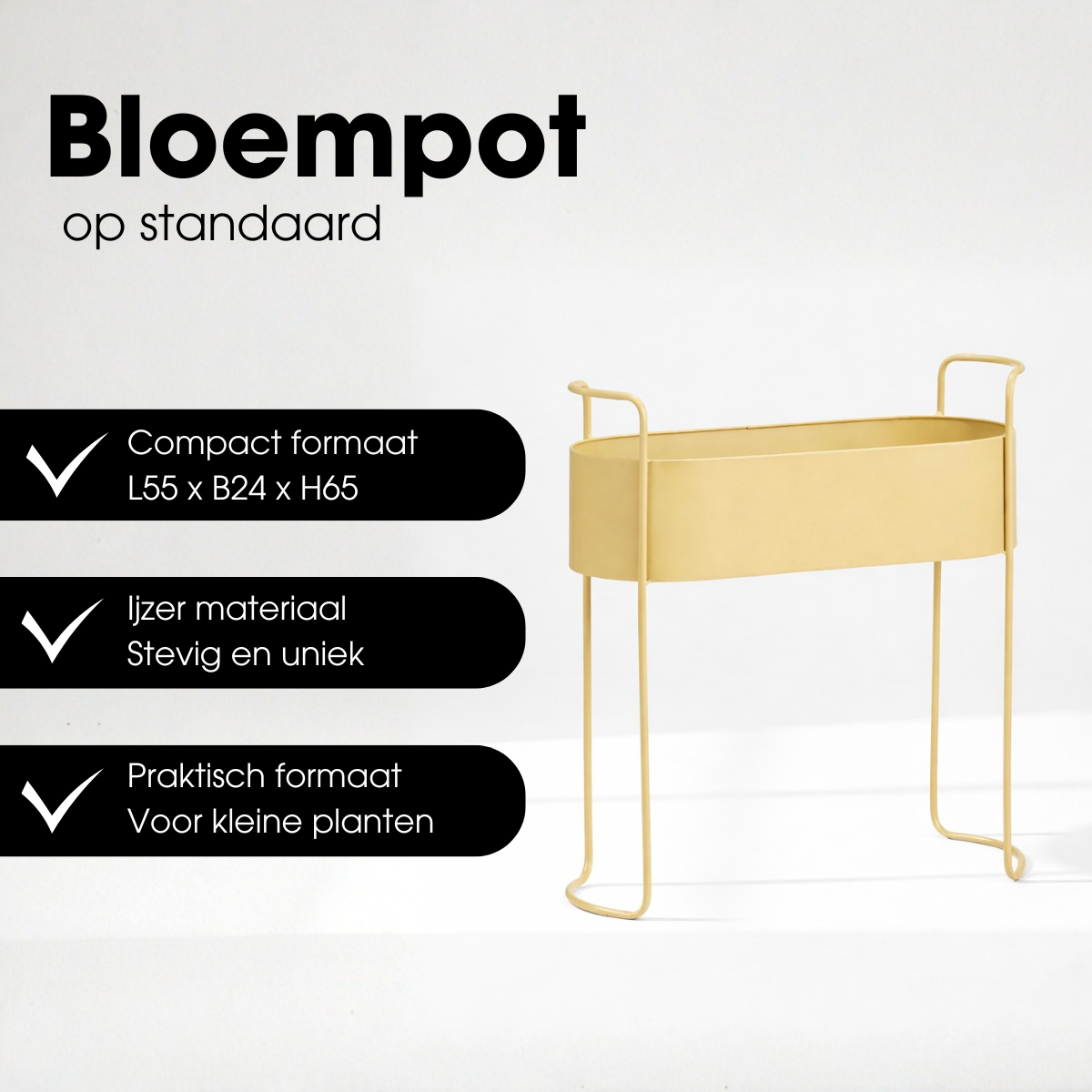 Bloempot
op standaard

Compact formaat
L55 x B24 x H65

Ijzer materiaal
Stevig en uniek

Praktisch formaat
Voor kleine planten